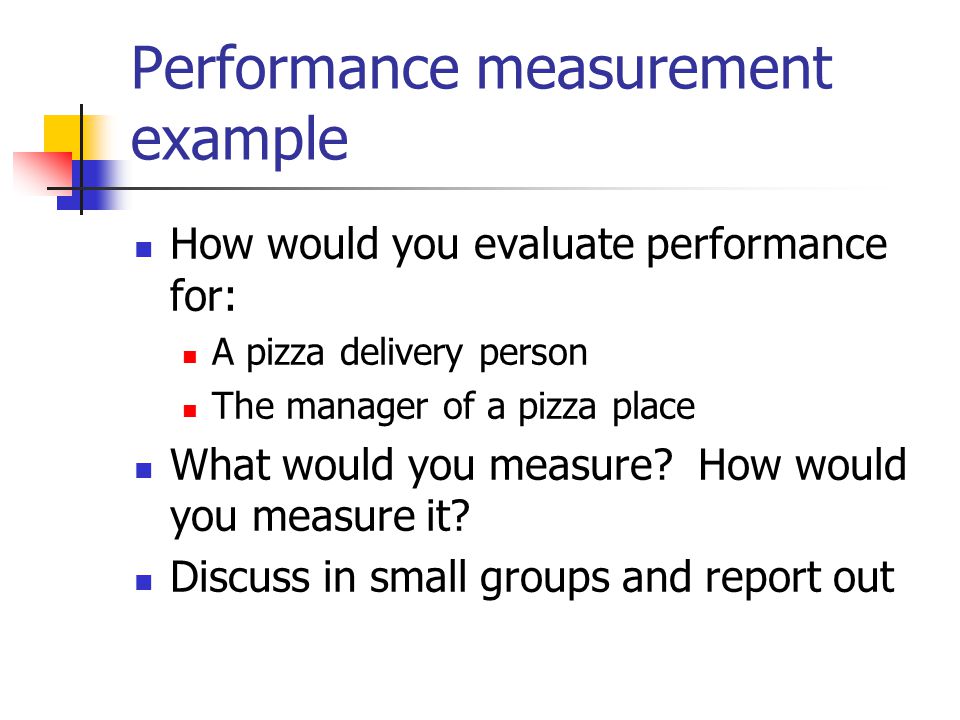 Performance measurement example

- How would you evaluate performance for:
  - A pizza delivery person
  - The manager of a pizza place
- What would you measure?  How would you measure it?
- Discuss in small groups and report out